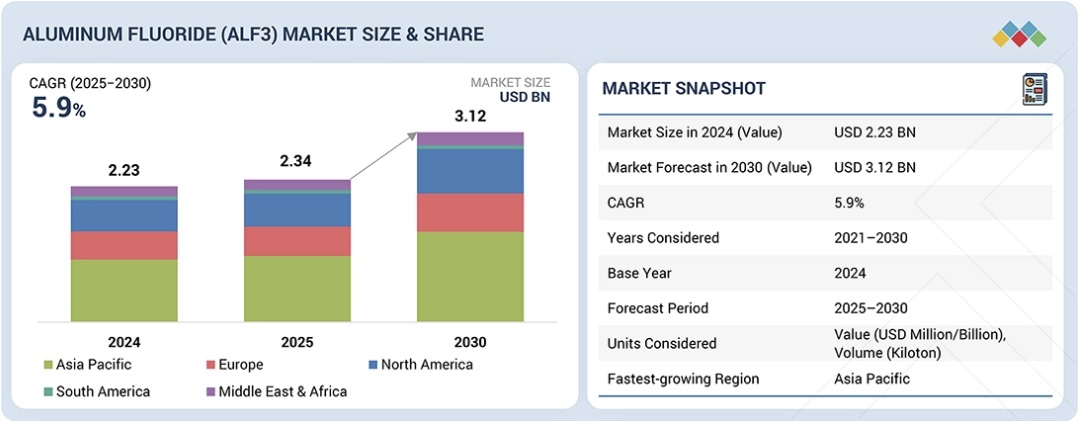 ALUMINUM FLUORIDE (ALF3) MARKET SIZE & SHARE

CAGR (2025–2030)
5.9%

MARKET SIZE
USD BN

2.23
2.34
3.12

2024
2025
2030

Asia Pacific
Europe
North America
South America
Middle East & Africa

MARKET SNAPSHOT

| | |
|---|---|
| Market Size in 2024 (Value) | USD 2.23 BN |
| Market Forecast in 2030 (Value) | USD 3.12 BN |
| CAGR | 5.9% |
| Years Considered | 2021–2030 |
| Base Year | 2024 |
| Forecast Period | 2025–2030 |
| Units Considered | Value (USD Million/Billion), Volume (Kiloton) |
| Fastest-growing Region | Asia Pacific |